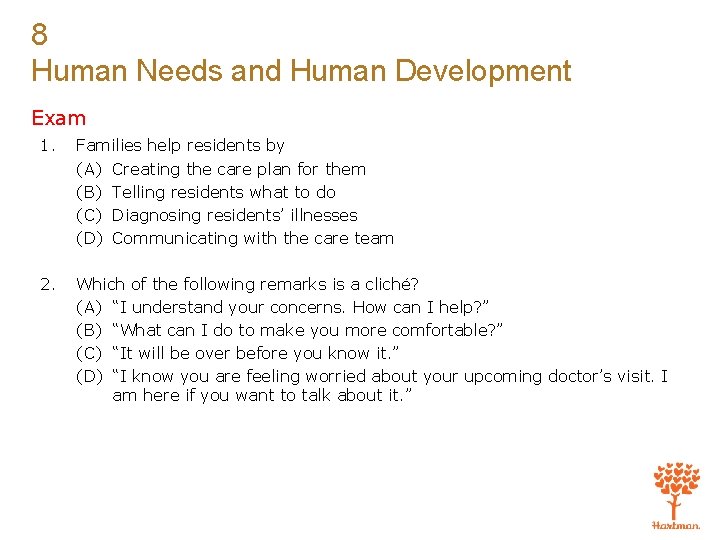 8
Human Needs and Human Development

Exam

1. Families help residents by
(A) Creating the care plan for them
(B) Telling residents what to do
(C) Diagnosing residents' illnesses
(D) Communicating with the care team

2. Which of the following remarks is a cliché?
(A) "I understand your concerns. How can I help?"
(B) "What can I do to make you more comfortable?"
(C) "It will be over before you know it."
(D) "I know you are feeling worried about your upcoming doctor's visit. I am here if you want to talk about it."

Hartman